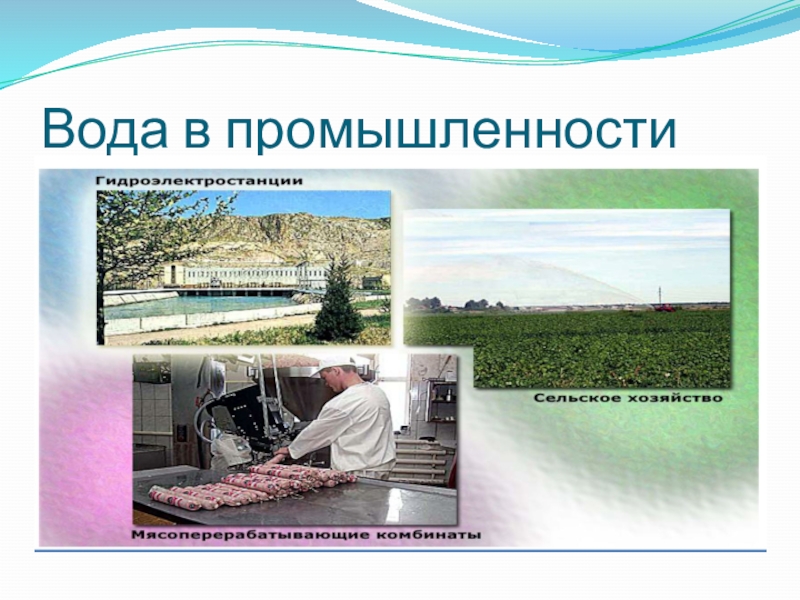 Вода в промышленности

Гидроэлектростанции

Сельское хозяйство

Мясоперерабатывающие комбинаты